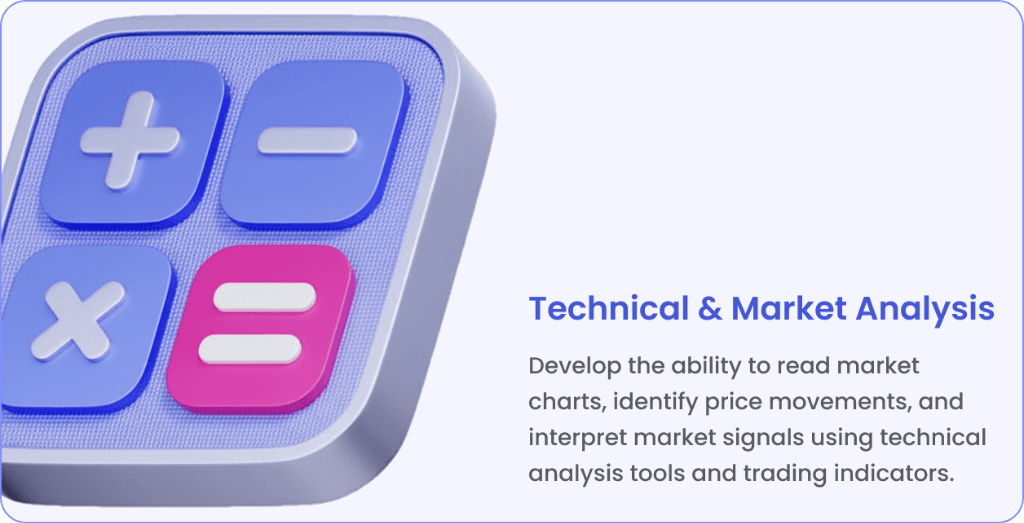 Technical & Market Analysis

Develop the ability to read market charts, identify price movements, and interpret market signals using technical analysis tools and trading indicators.